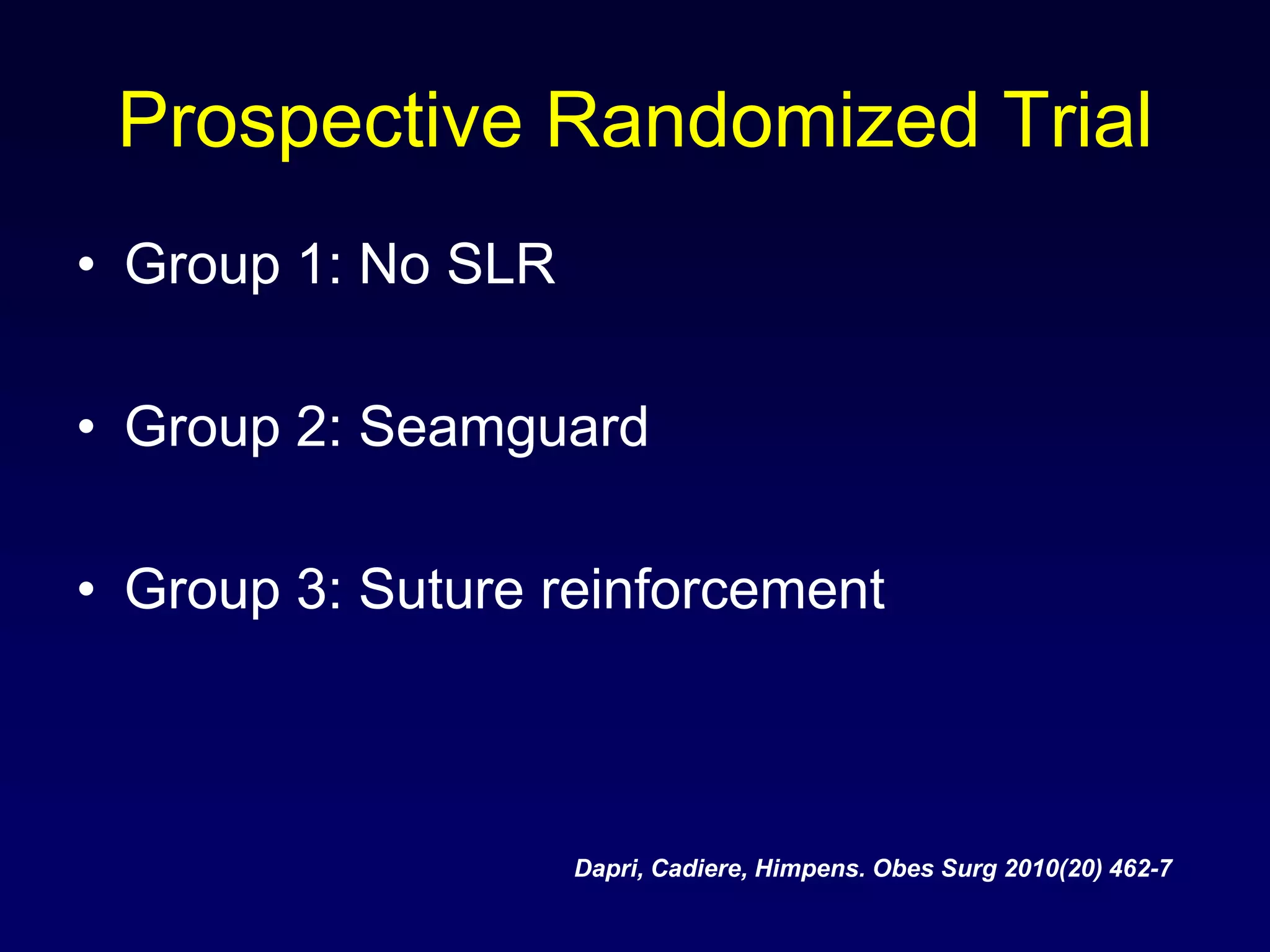 Prospective Randomized Trial

• Group 1: No SLR

• Group 2: Seamguard

• Group 3: Suture reinforcement

Dapri, Cadiere, Himpens. Obes Surg 2010(20) 462-7